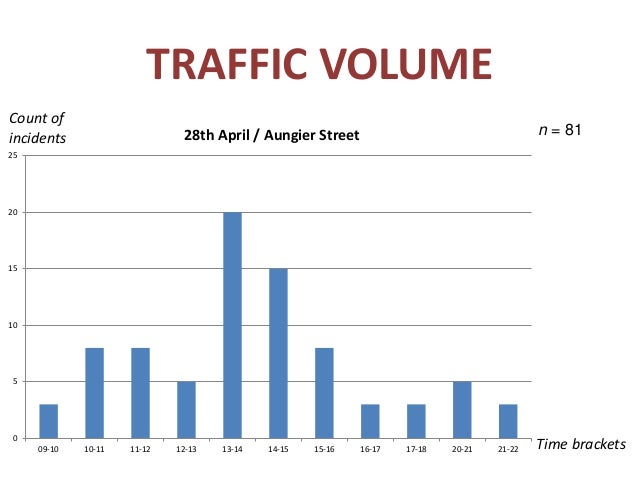 TRAFFIC VOLUME

Count of incidents

28th April / Aungier Street

$n = 81$

25
20
15
10
5
0

09-10
10-11
11-12
12-13
13-14
14-15
15-16
16-17
17-18
20-21
21-22

Time brackets